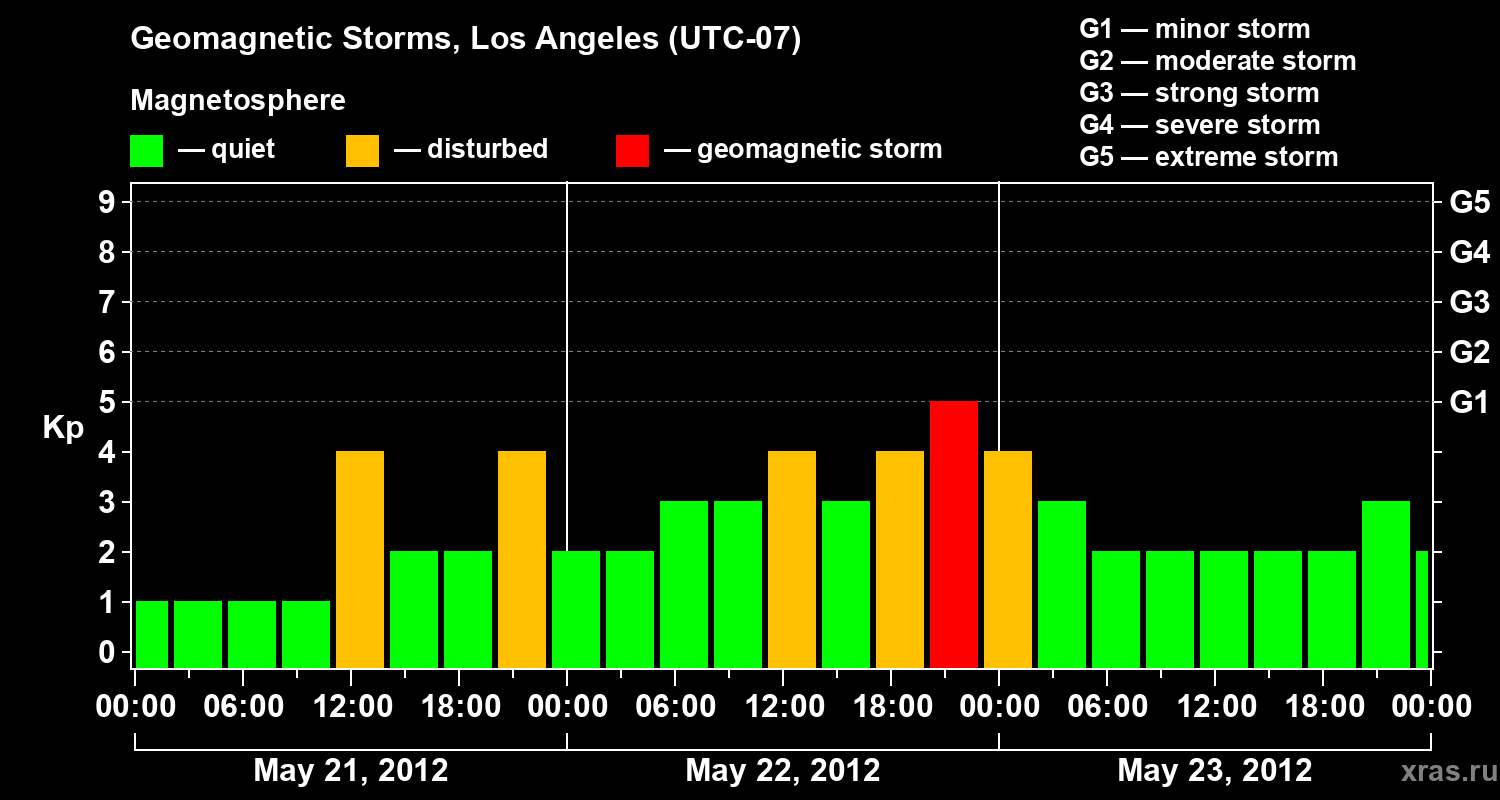 Geomagnetic Storms, Los Angeles (UTC-07)

Magnetosphere
— quiet — disturbed — geomagnetic storm

G1 — minor storm
G2 — moderate storm
G3 — strong storm
G4 — severe storm
G5 — extreme storm

Kp
9
8
7
6
5
4
3
2
1
0

G5
G4
G3
G2
G1

00:00 06:00 12:00 18:00 00:00 06:00 12:00 18:00 00:00 06:00 12:00 18:00 00:00

May 21, 2012
May 22, 2012
May 23, 2012

xras.ru